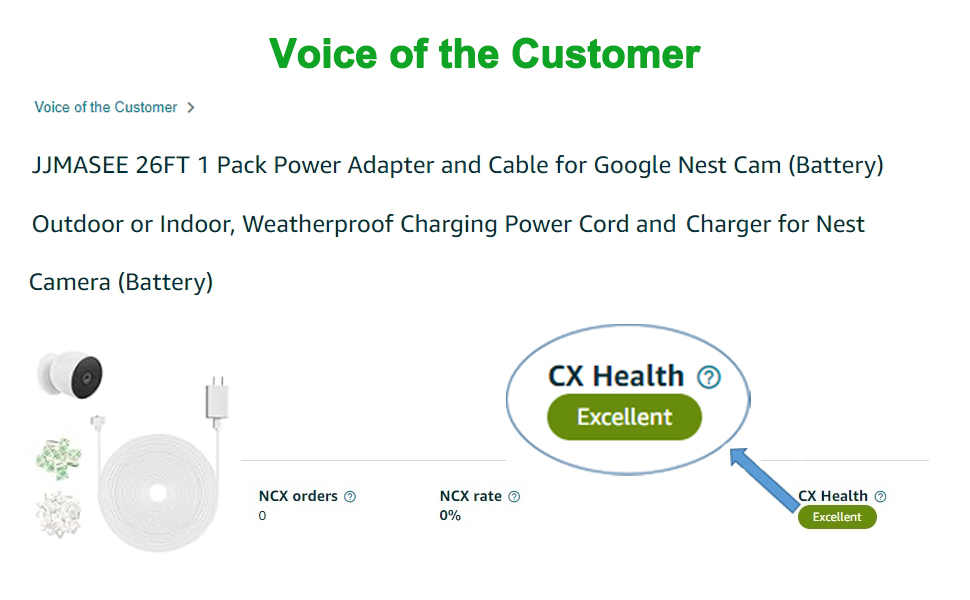 Voice of the Customer

Voice of the Customer >

JJMASEE 26FT 1 Pack Power Adapter and Cable for Google Nest Cam (Battery) Outdoor or Indoor, Weatherproof Charging Power Cord and Charger for Nest Camera (Battery)

CX Health ?

Excellent

NCX orders ?
0

NCX rate ?
0%

CX Health ?
Excellent